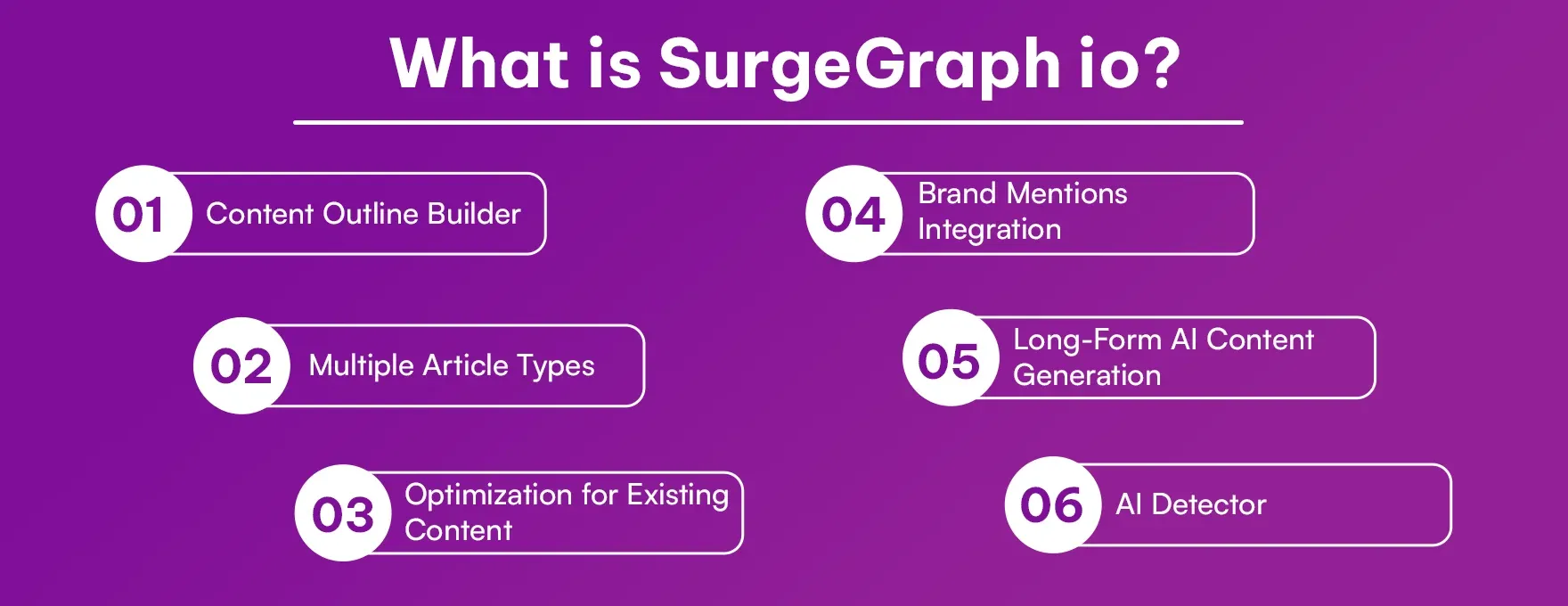 What is SurgeGraph io?

01 Content Outline Builder

02 Multiple Article Types

03 Optimization for Existing Content

04 Brand Mentions Integration

05 Long-Form AI Content Generation

06 AI Detector